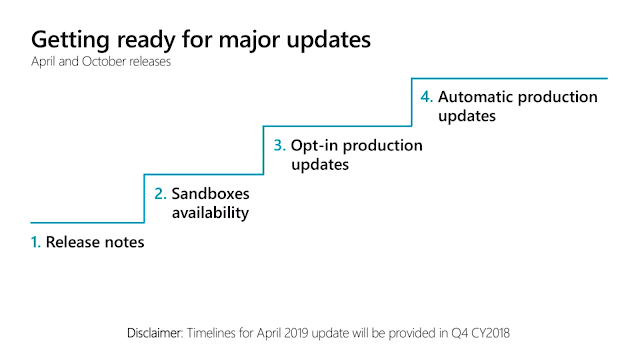 Getting ready for major updates

April and October releases

1. Release notes

2. Sandboxes availability

3. Opt-in production updates

4. Automatic production updates

Disclaimer: Timelines for April 2019 update will be provided in Q4 CY2018